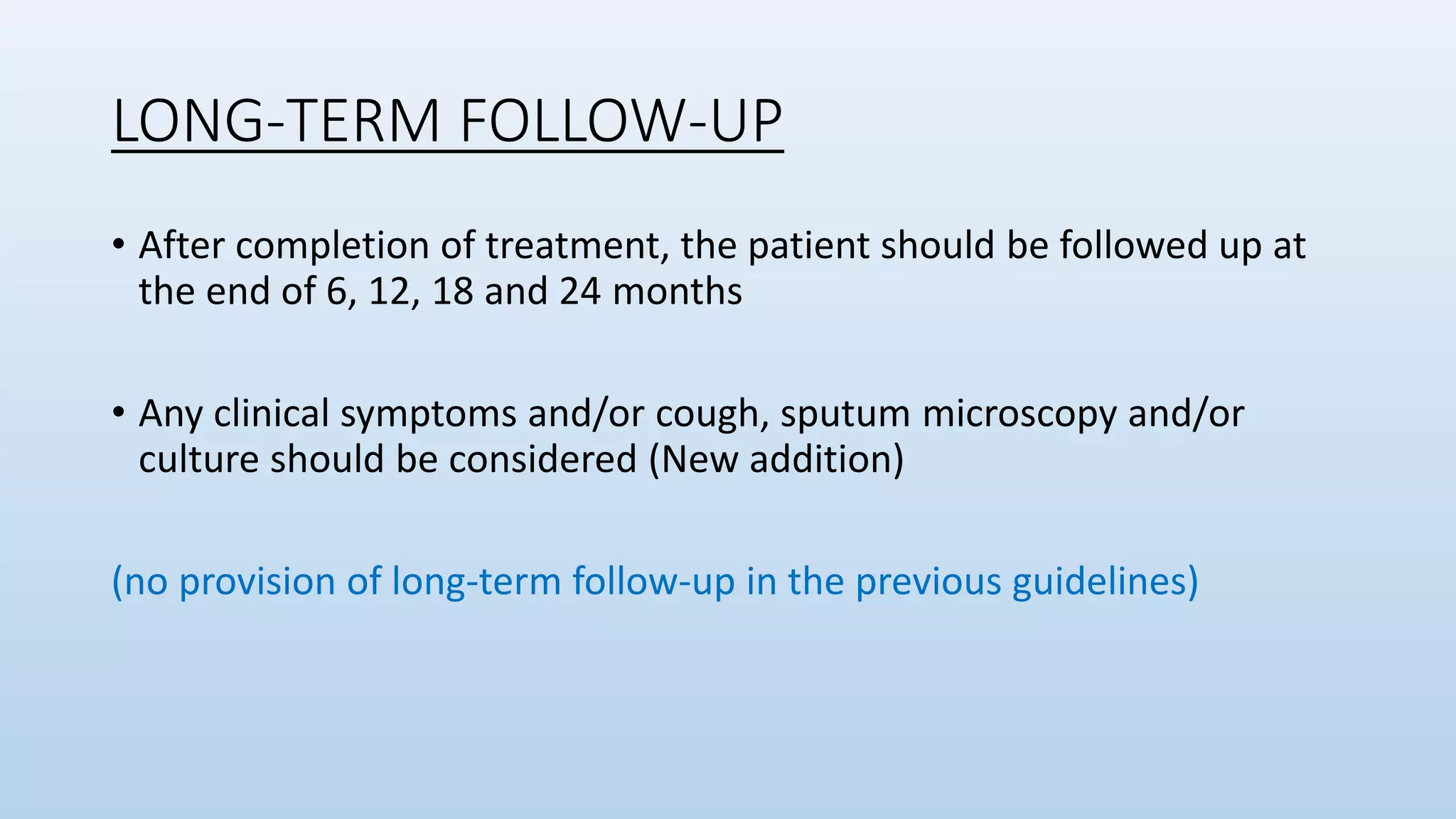 LONG-TERM FOLLOW-UP

• After completion of treatment, the patient should be followed up at the end of 6, 12, 18 and 24 months

• Any clinical symptoms and/or cough, sputum microscopy and/or culture should be considered (New addition)

(no provision of long-term follow-up in the previous guidelines)